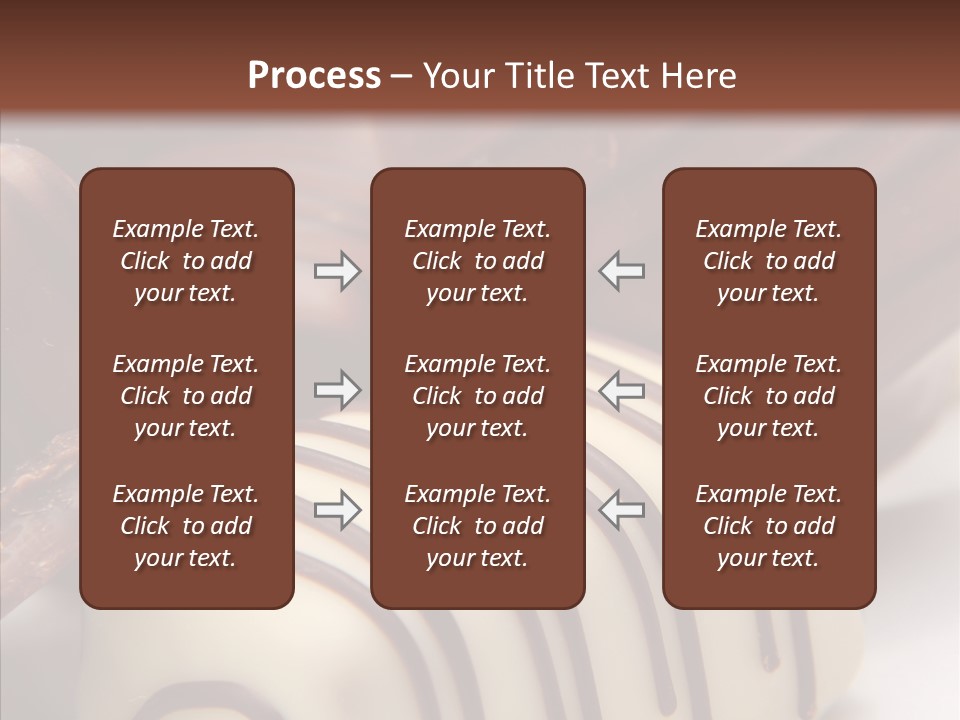 Process – Your Title Text Here

Example Text. Click to add your text.

Example Text. Click to add your text.

Example Text. Click to add your text.

Example Text. Click to add your text.

Example Text. Click to add your text.

Example Text. Click to add your text.

Example Text. Click to add your text.

Example Text. Click to add your text.

Example Text. Click to add your text.